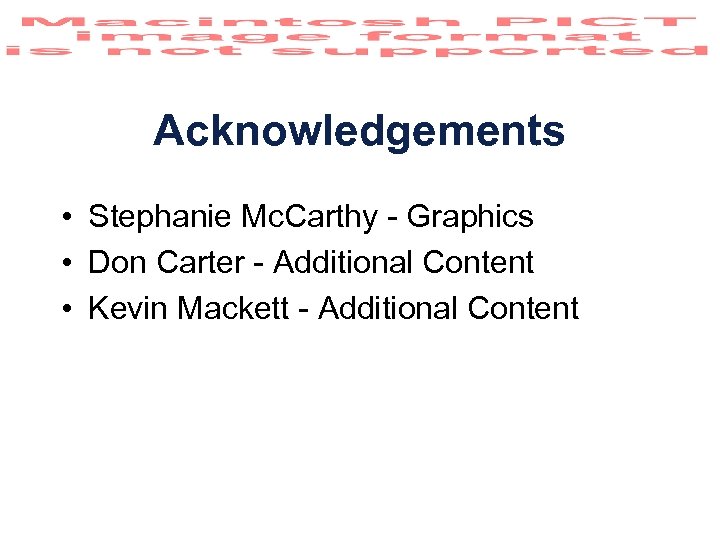 Macintosh PICT image format is not supported

Acknowledgements

• Stephanie McCarthy - Graphics
• Don Carter - Additional Content
• Kevin Mackett - Additional Content